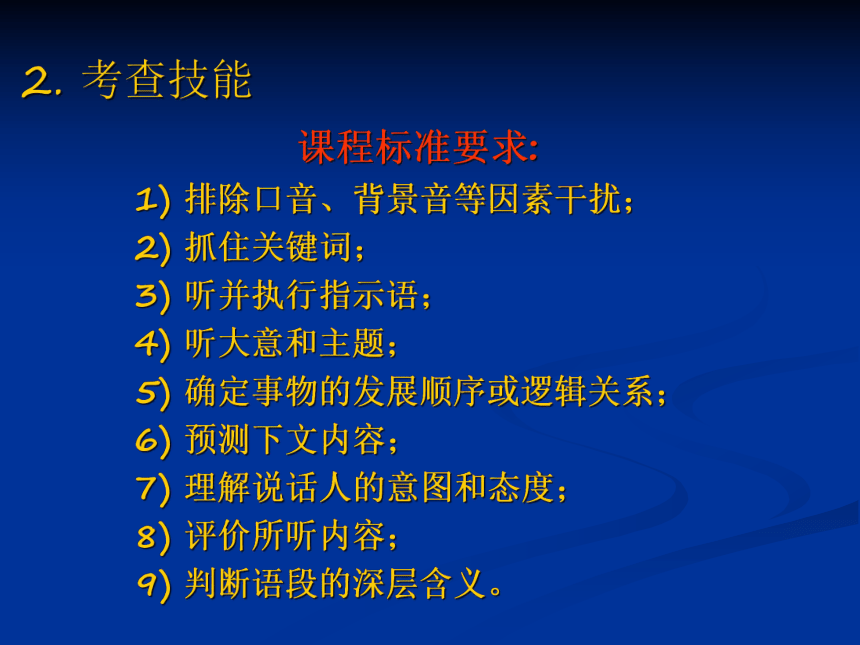 2. 考查技能

课程标准要求:

1) 排除口音、背景音等因素干扰;
2) 抓住关键词;
3) 听并执行指示语;
4) 听大意和主题;
5) 确定事物的发展顺序或逻辑关系;
6) 预测下文内容;
7) 理解说话人的意图和态度;
8) 评价所听内容;
9) 判断语段的深层含义。